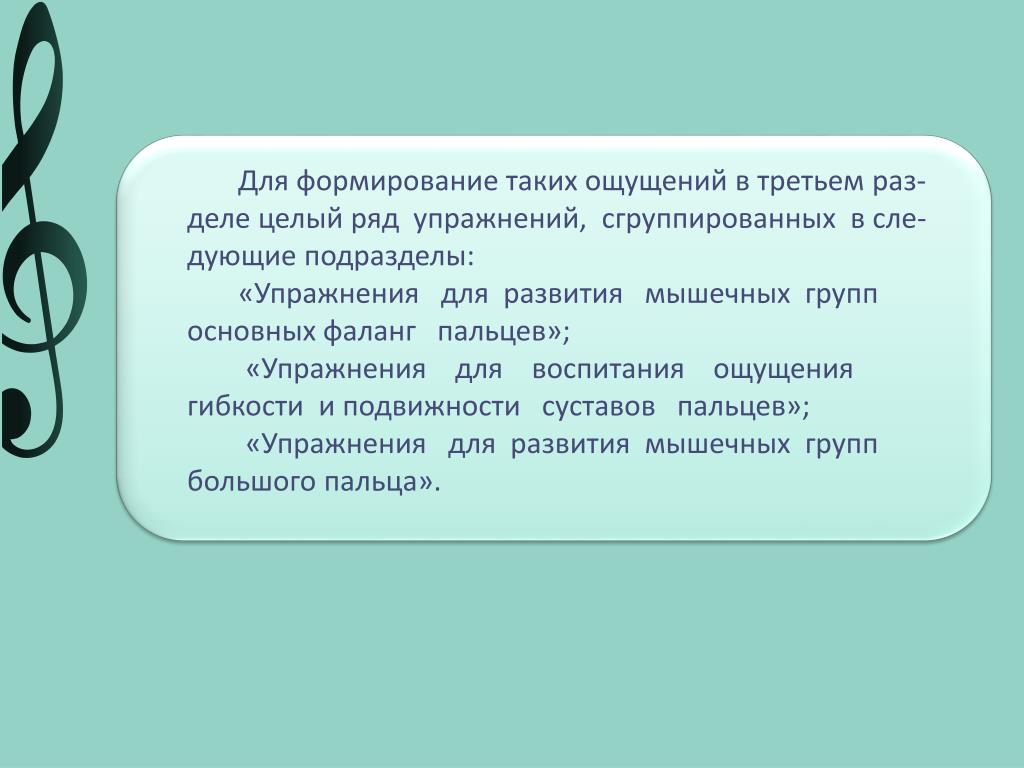 Для формирование таких ощущений в третьем разделе целый ряд упражнений, сгруппированных в следующие подразделы:

«Упражнения для развития мышечных групп основных фаланг пальцев»;

«Упражнения для воспитания ощущения гибкости и подвижности суставов пальцев»;

«Упражнения для развития мышечных групп большого пальца».